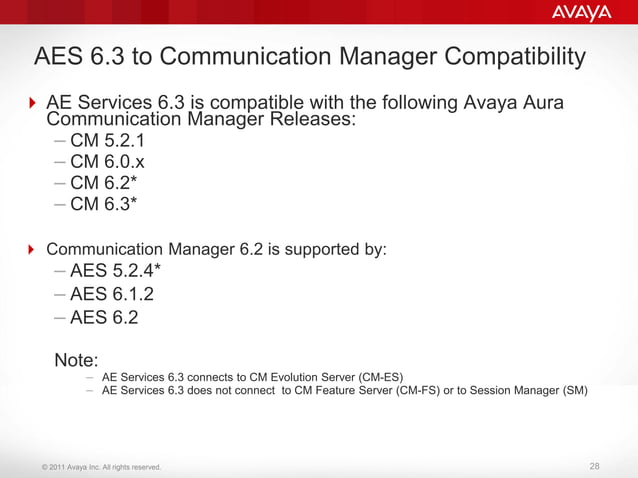 AVAYA

AES 6.3 to Communication Manager Compatibility

AE Services 6.3 is compatible with the following Avaya Aura Communication Manager Releases:
– CM 5.2.1
– CM 6.0.x
– CM 6.2*
– CM 6.3*

Communication Manager 6.2 is supported by:
– AES 5.2.4*
– AES 6.1.2
– AES 6.2

Note:
– AE Services 6.3 connects to CM Evolution Server (CM-ES)
– AE Services 6.3 does not connect to CM Feature Server (CM-FS) or to Session Manager (SM)

© 2011 Avaya Inc. All rights reserved.

28